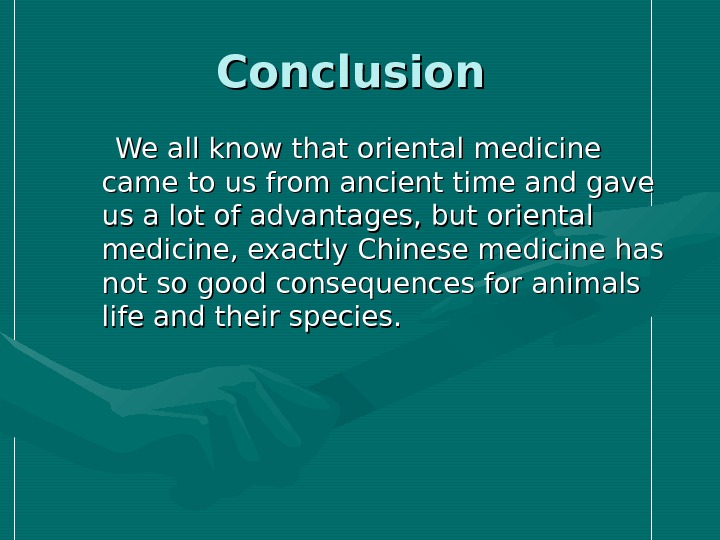 Conclusion

We all know that oriental medicine came to us from ancient time and gave us a lot of advantages, but oriental medicine, exactly Chinese medicine has not so good consequences for animals life and their species.